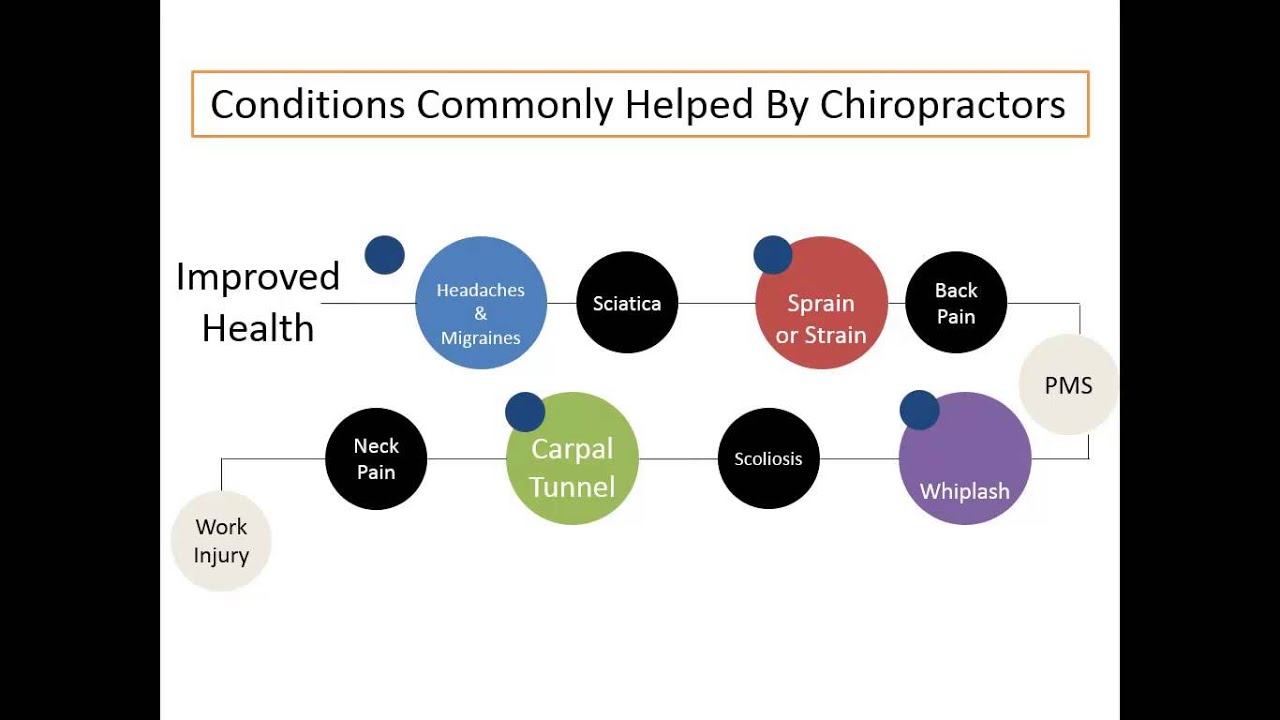 Conditions Commonly Helped By Chiropractors

Improved Health

Headaches & Migraines

Sciatica

Sprain or Strain

Back Pain

PMS

Whiplash

Scoliosis

Carpal Tunnel

Neck Pain

Work Injury